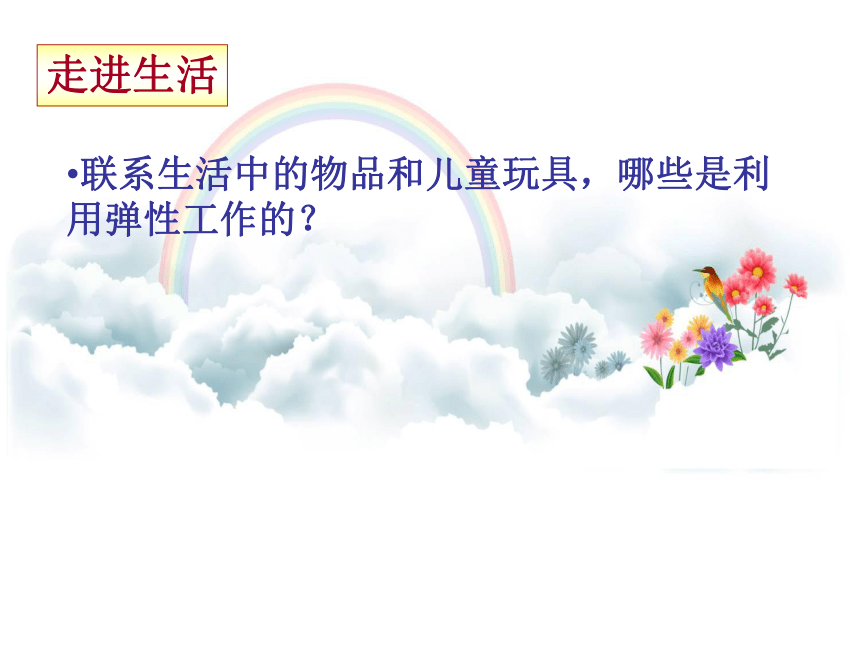 走进生活

•联系生活中的物品和儿童玩具，哪些是利用弹性工作的？